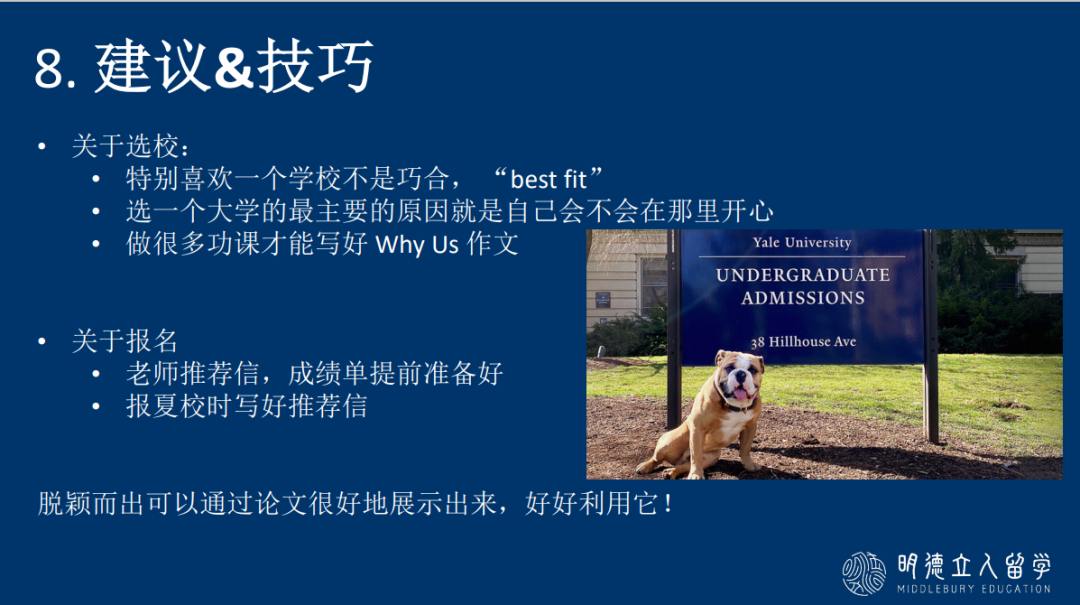 8. 建议&技巧

• 关于选校：
  • 特别喜欢一个学校不是巧合，“best fit”
  • 选一个大学的最主要的原因就是自己会不会在那里开心
  • 做很多功课才能写好 Why Us 作文

Yale University
UNDERGRADUATE ADMISSIONS
38 Hillhouse Ave

• 关于报名
  • 老师推荐信，成绩单提前准备好
  • 报夏校时写好推荐信

脱颖而出可以通过论文很好地展示出来，好好利用它！

明德立人留学
MIDDLEBURY EDUCATION